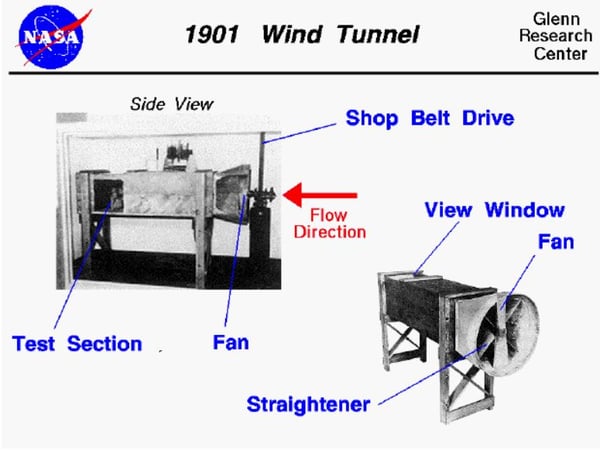 NASA

1901 Wind Tunnel

Glenn Research Center

Side View

Shop Belt Drive

Flow Direction

View Window

Fan

Test Section

Fan

Straightener